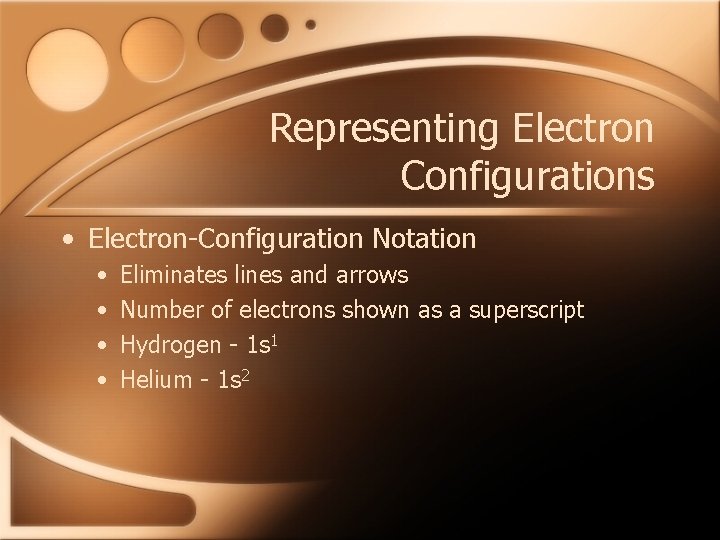 Representing Electron Configurations

• Electron-Configuration Notation
  • Eliminates lines and arrows
  • Number of electrons shown as a superscript
  • Hydrogen - $1s^1$
  • Helium - $1s^2$